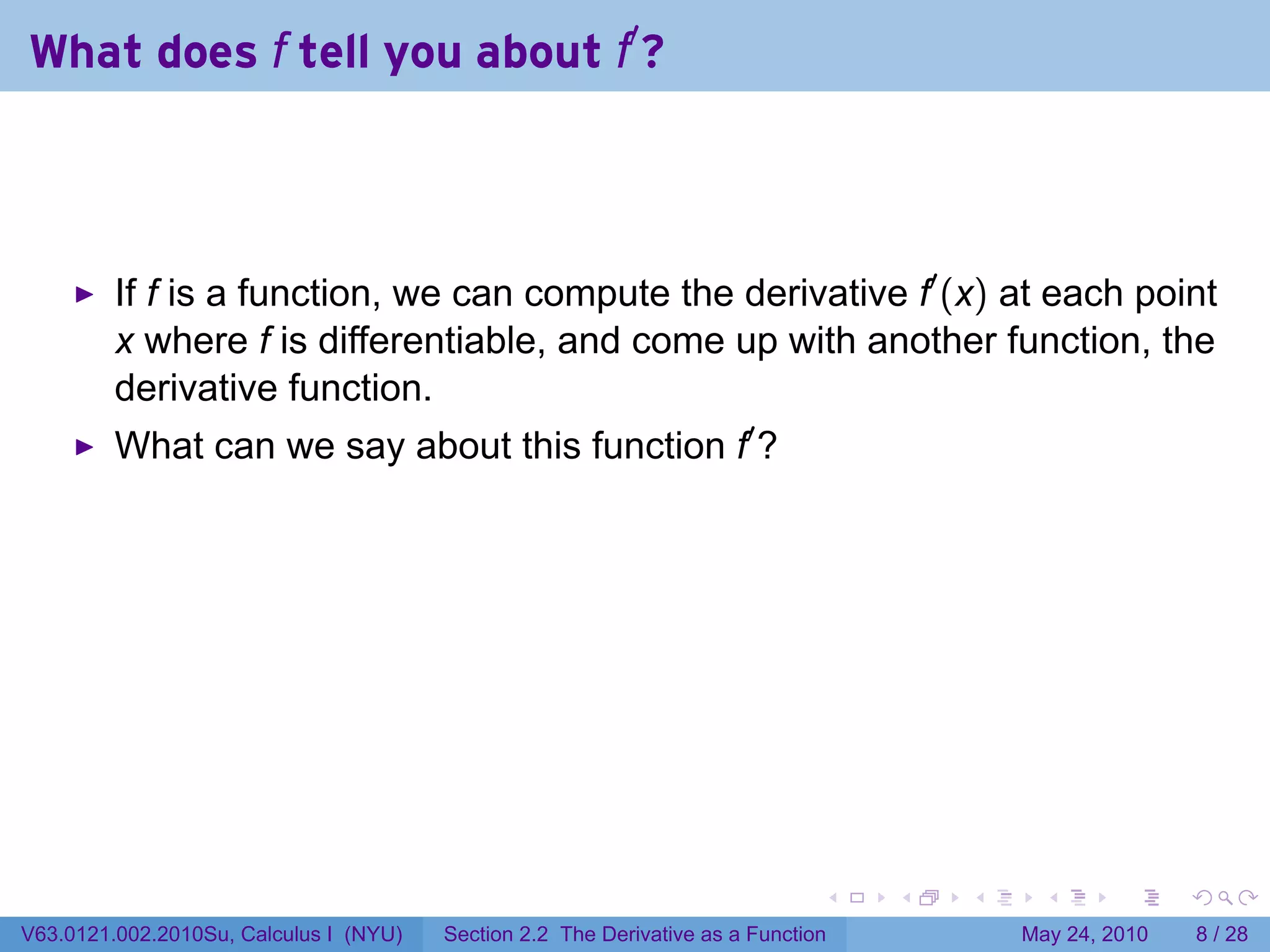 What does $f$ tell you about $f'$?

▶ If $f$ is a function, we can compute the derivative $f'(x)$ at each point $x$ where $f$ is differentiable, and come up with another function, the derivative function.

▶ What can we say about this function $f'$?

V63.0121.002.2010Su, Calculus I (NYU) Section 2.2 The Derivative as a Function May 24, 2010 8 / 28